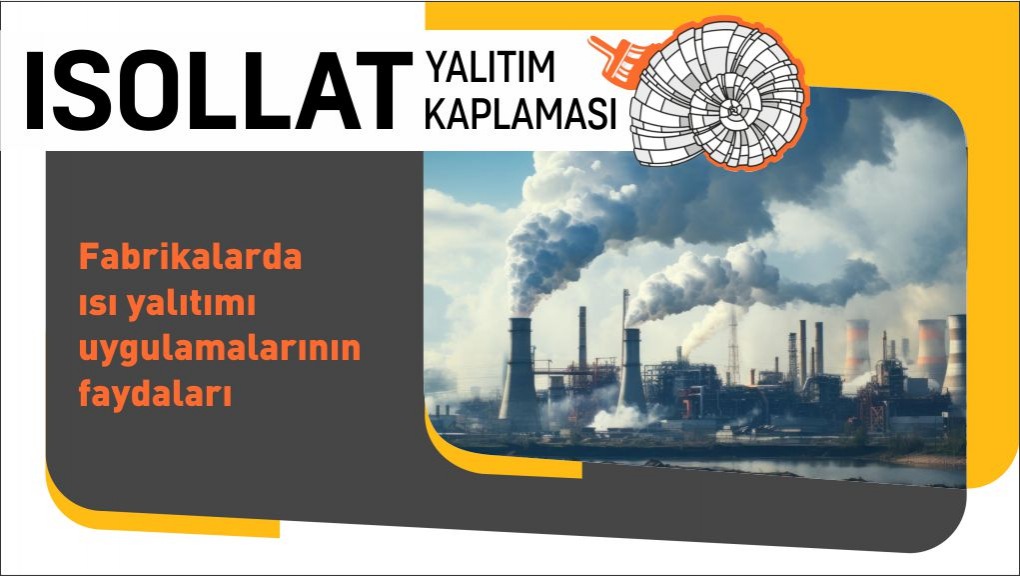 ISOLLAT YALITIM KAPLAMASI

Fabrikalarda ısı yalıtımı uygulamalarının faydaları